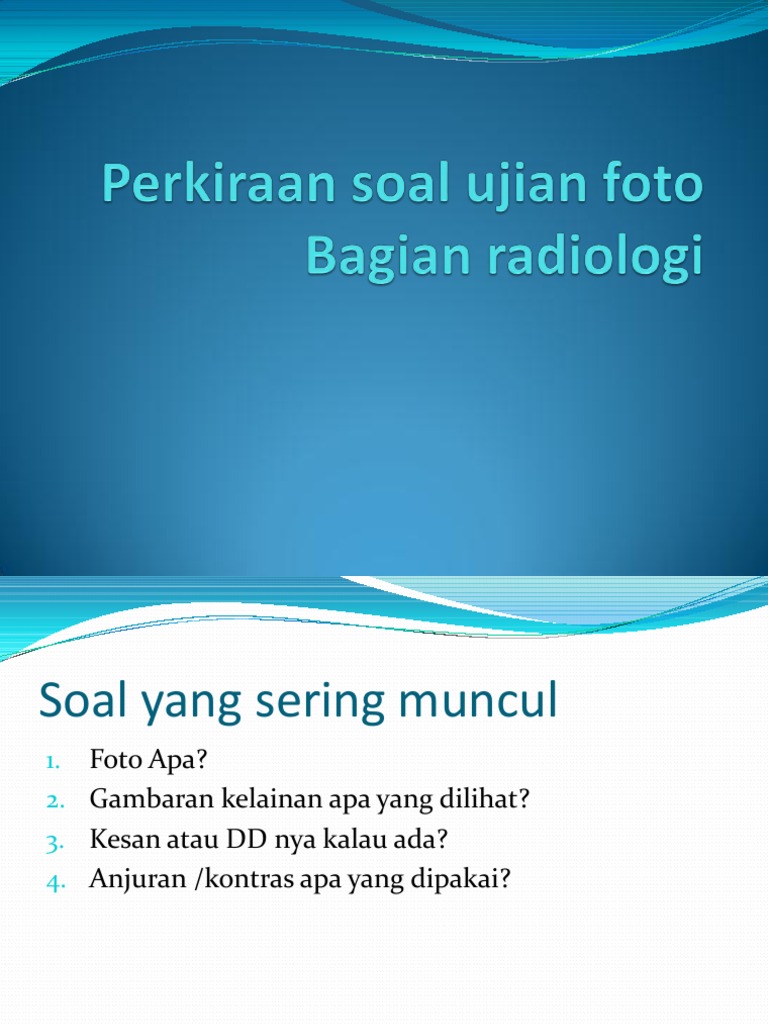 Perkiraan soal ujian foto Bagian radiologi

Soal yang sering muncul

1. Foto Apa?
2. Gambaran kelainan apa yang dilihat?
3. Kesan atau DD nya kalau ada?
4. Anjuran /kontras apa yang dipakai?